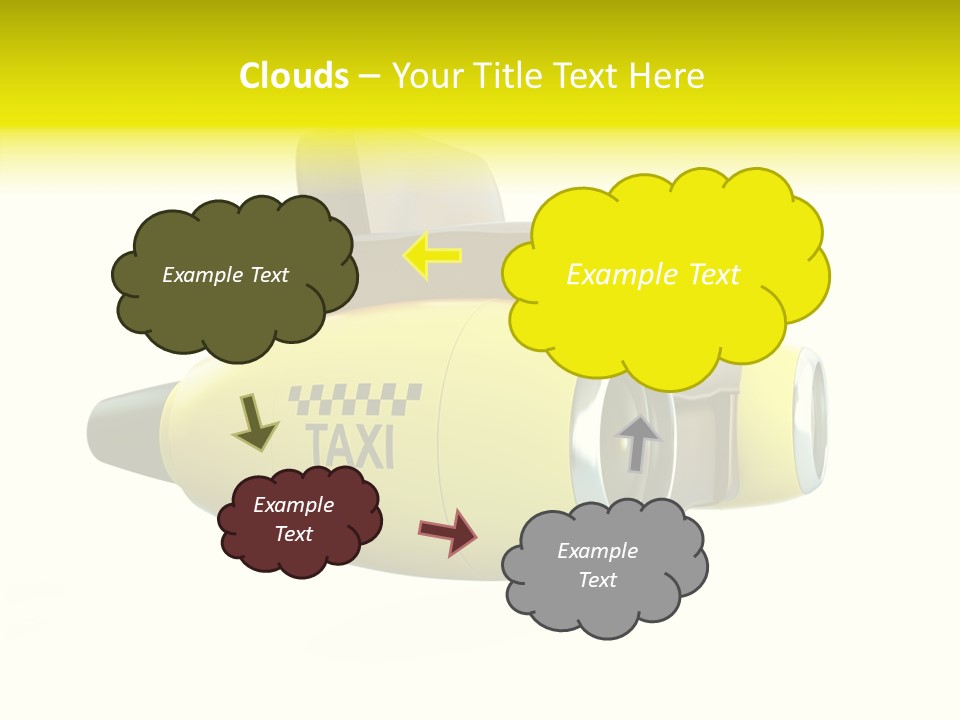 Clouds – Your Title Text Here

Example Text

Example Text

TAXI

Example Text

Example Text